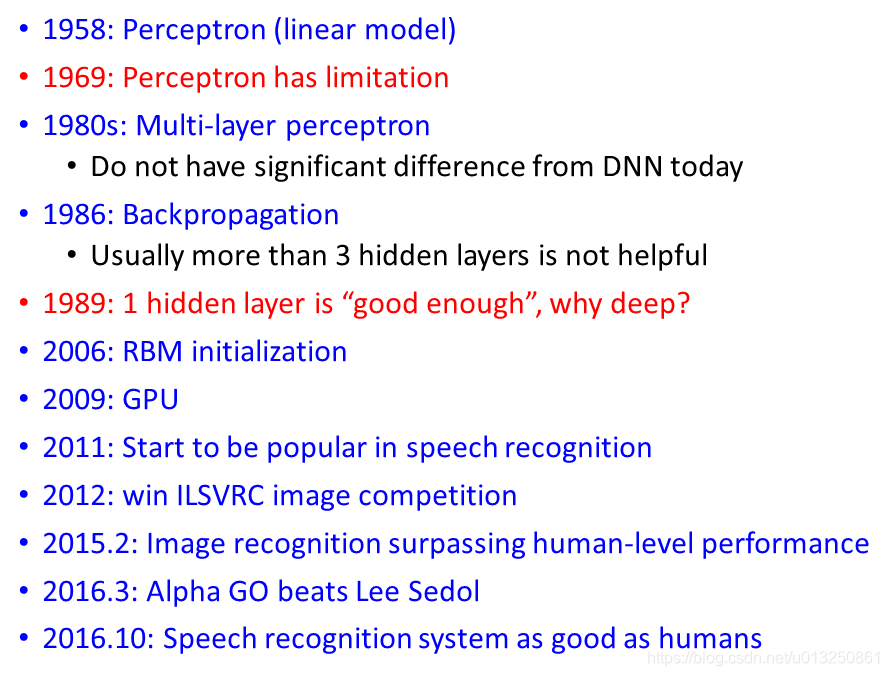 • 1958: Perceptron (linear model)
• 1969: Perceptron has limitation
• 1980s: Multi-layer perceptron
  • Do not have significant difference from DNN today
• 1986: Backpropagation
  • Usually more than 3 hidden layers is not helpful
• 1989: 1 hidden layer is “good enough”, why deep?
• 2006: RBM initialization
• 2009: GPU
• 2011: Start to be popular in speech recognition
• 2012: win ILSVRC image competition
• 2015.2: Image recognition surpassing human-level performance
• 2016.3: Alpha GO beats Lee Sedol
• 2016.10: Speech recognition system as good as humans

https://blog.csdn.net/u013250861